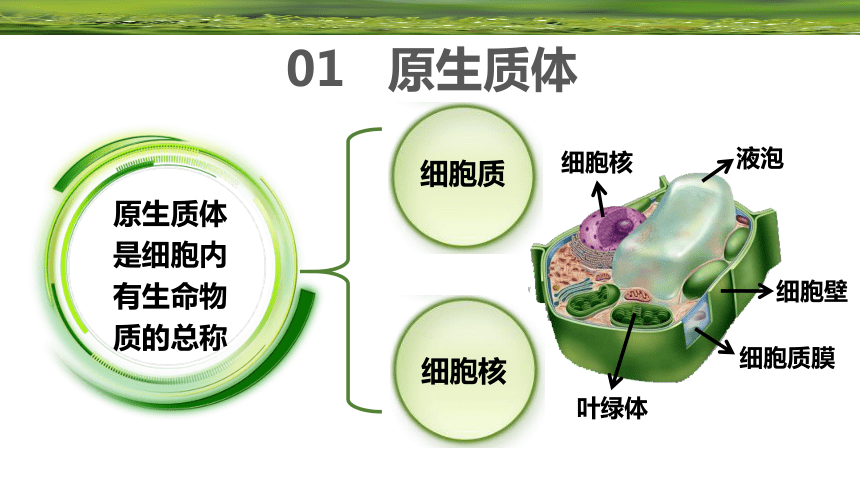 01 原生质体

原生质体是细胞内有生命物质的总称

细胞质

细胞核

细胞核

液泡

细胞壁

细胞质膜

叶绿体